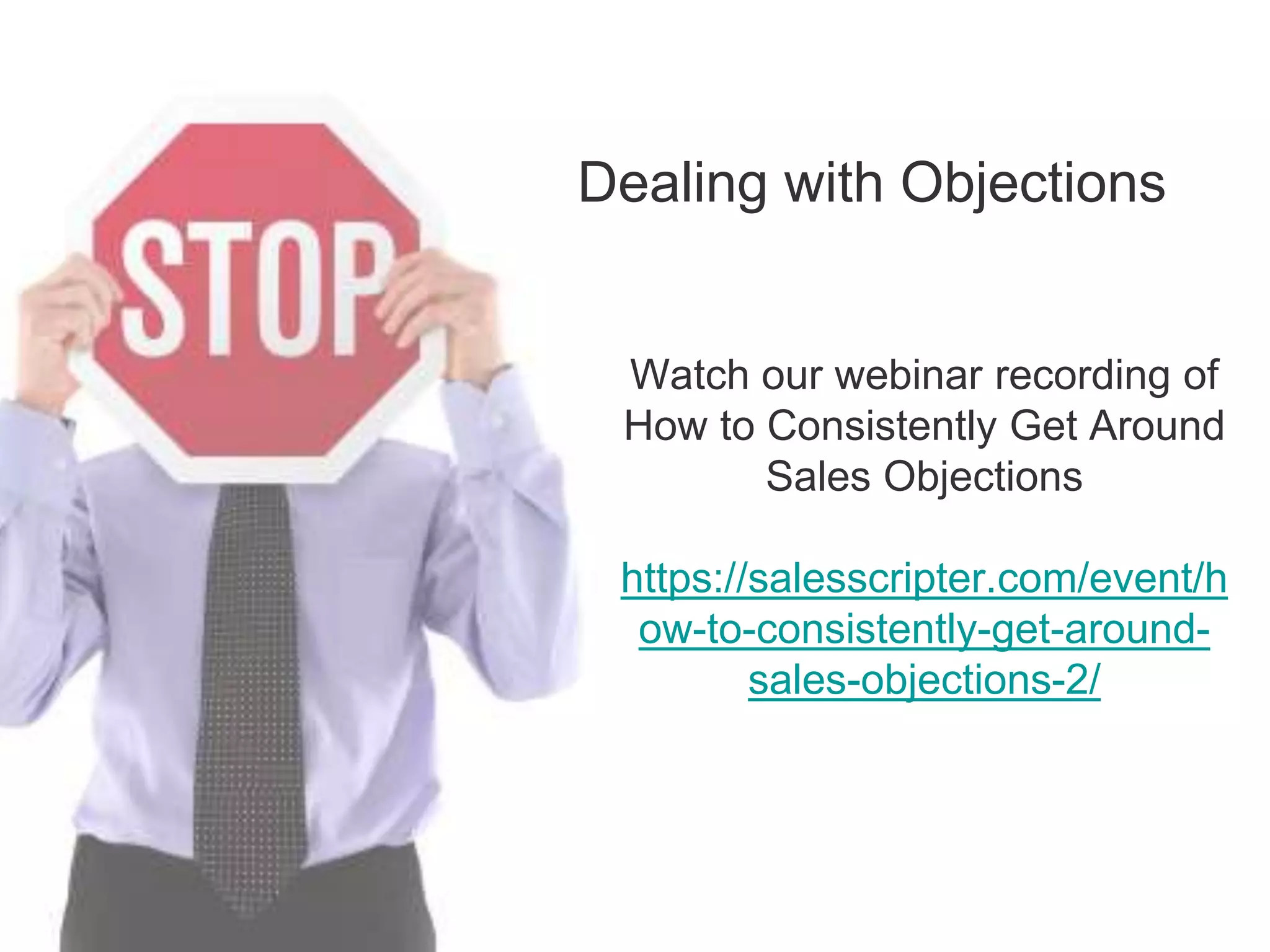 STOP

Dealing with Objections

Watch our webinar recording of How to Consistently Get Around Sales Objections

https://salesscripter.com/event/how-to-consistently-get-around-sales-objections-2/